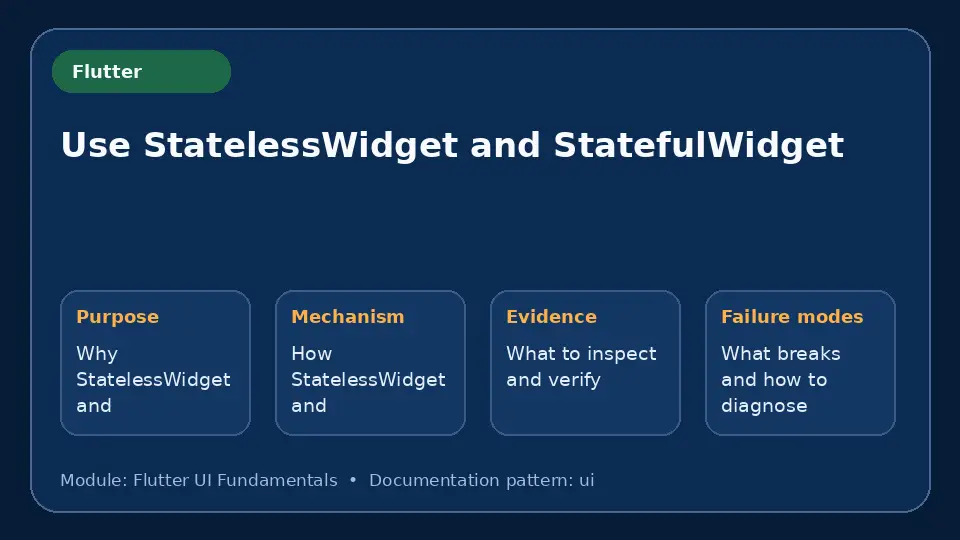 Flutter

Use StatelessWidget and StatefulWidget

Purpose
Why StatelessWidget and

Mechanism
How StatelessWidget and

Evidence
What to inspect and verify

Failure modes
What breaks and how to diagnose

Module: Flutter UI Fundamentals • Documentation pattern: ui